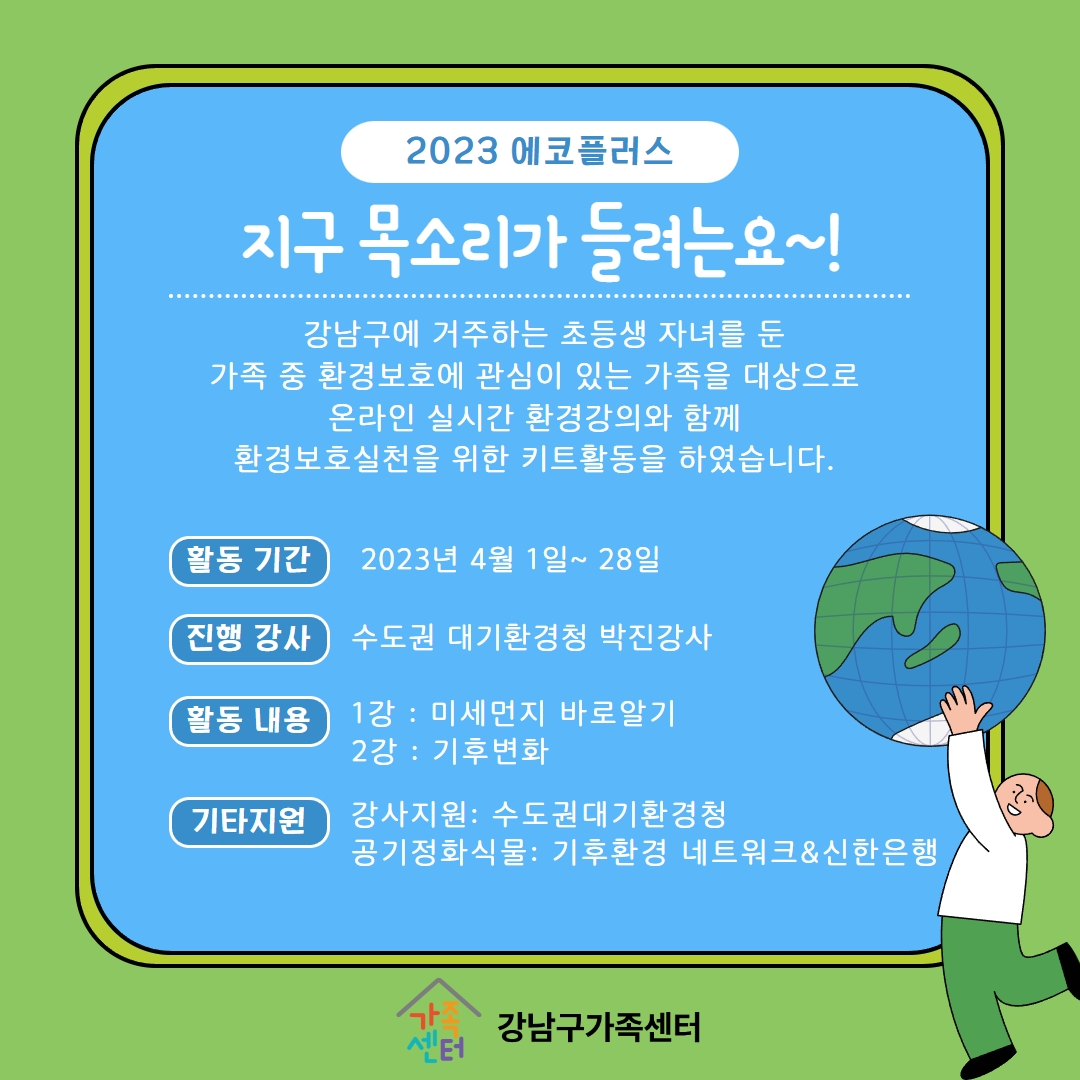 2023 에코플러스

지구 목소리가 들려는요~!

강남구에 거주하는 초등생 자녀를 둔 가족 중 환경보호에 관심이 있는 가족을 대상으로 온라인 실시간 환경강의와 함께 환경보호실천을 위한 키트활동을 하였습니다.

활동 기간 2023년 4월 1일~ 28일

진행 강사 수도권 대기환경청 박진강사

활동 내용 1강 : 미세먼지 바로알기
2강 : 기후변화

기타지원 강사지원: 수도권대기환경청
공기정화식물: 기후환경 네트워크&신한은행

가족센터 강남구가족센터